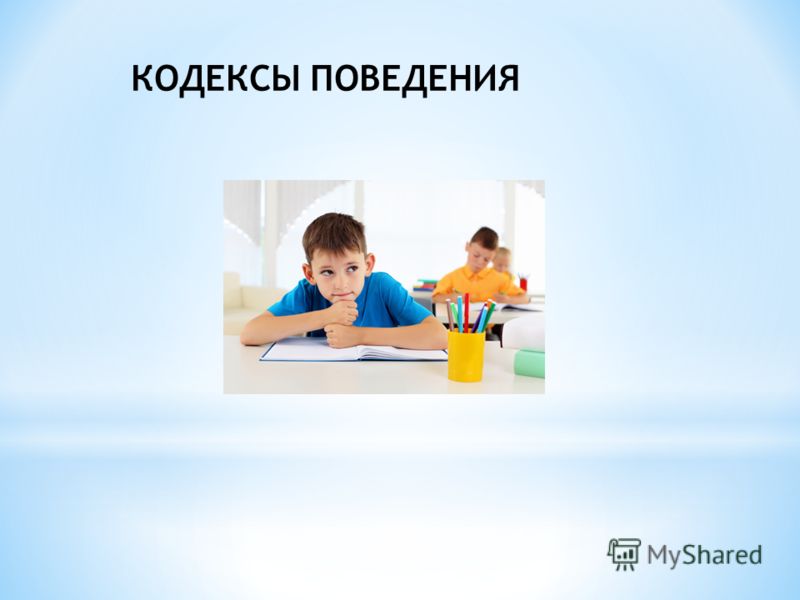 КОДЕКСЫ ПОВЕДЕНИЯ

MyShared